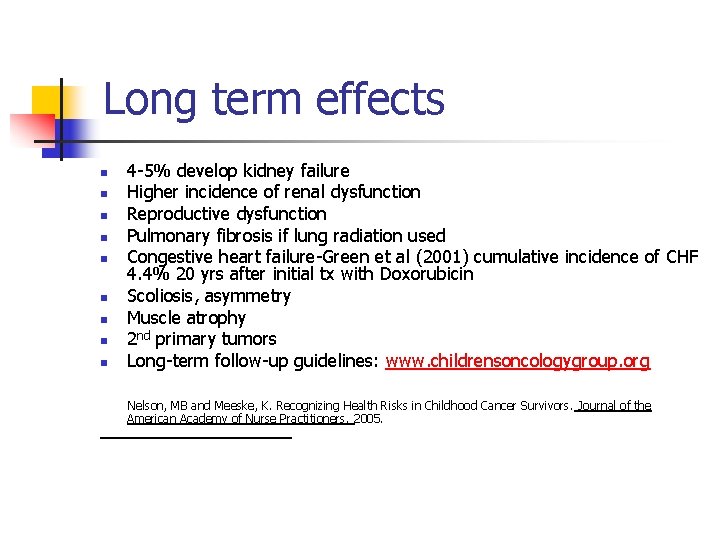 Long term effects

- 4-5% develop kidney failure
- Higher incidence of renal dysfunction
- Reproductive dysfunction
- Pulmonary fibrosis if lung radiation used
- Congestive heart failure-Green et al (2001) cumulative incidence of CHF 4.4% 20 yrs after initial tx with Doxorubicin
- Scoliosis, asymmetry
- Muscle atrophy
- 2$^{nd}$ primary tumors
- Long-term follow-up guidelines: www.childrensoncologygroup.org

Nelson, MB and Meeske, K. Recognizing Health Risks in Childhood Cancer Survivors. Journal of the American Academy of Nurse Practitioners. 2005.